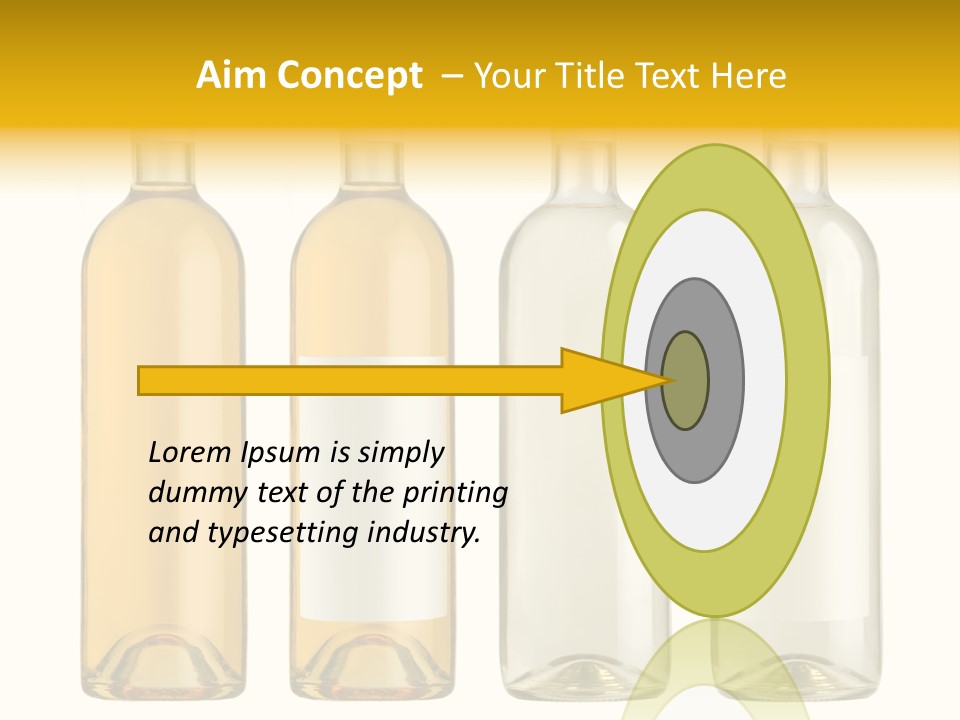 Aim Concept – Your Title Text Here

Lorem Ipsum is simply dummy text of the printing and typesetting industry.